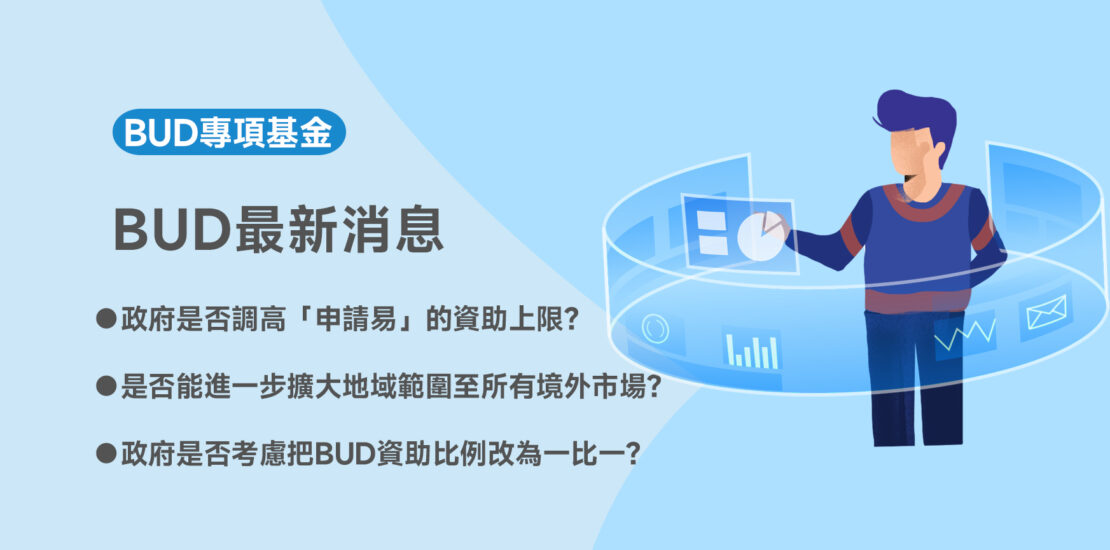 BUD專項基金

BUD最新消息

●政府是否調高「申請易」的資助上限?

●是否能進一步擴大地域範圍至所有境外市場?

●政府是否考慮把BUD資助比例改為一比一?